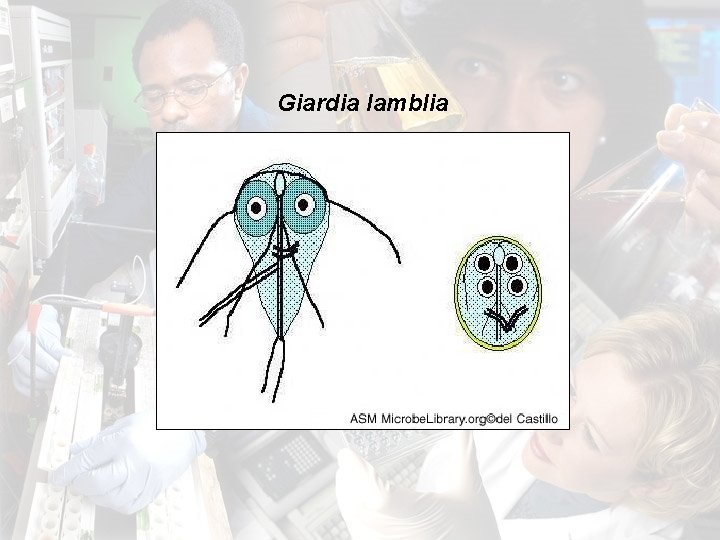 Giardia lamblia

ASM MicrobeLibrary.org©del Castillo